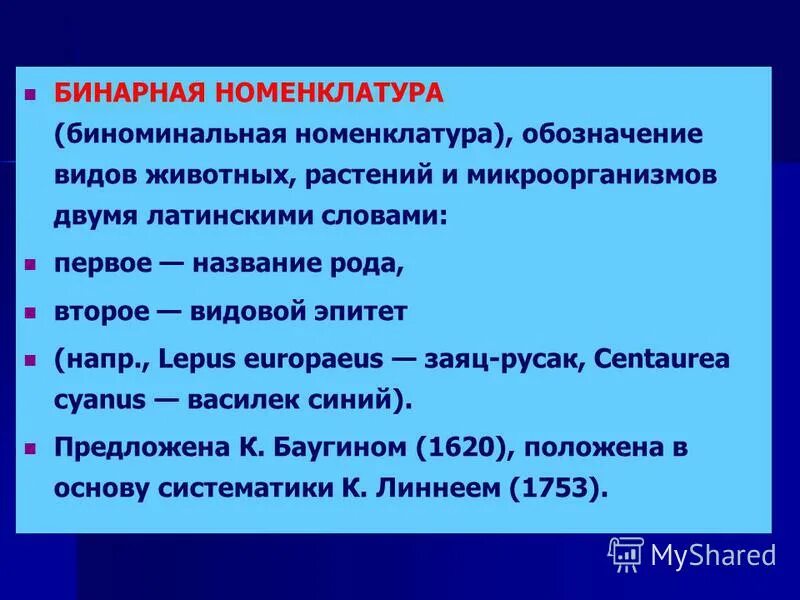 БИНАРНАЯ НОМЕНКЛАТУРА (биноминальная номенклатура), обозначение видов животных, растений и микроорганизмов двумя латинскими словами:

первое — название рода,

второе — видовой эпитет

(напр., Lepus europaeus — заяц-русак, Centaurea cyanus — василек синий).

Предложена К. Баугином (1620), положена в основу систематики К. Линнеем (1753).

MyShared